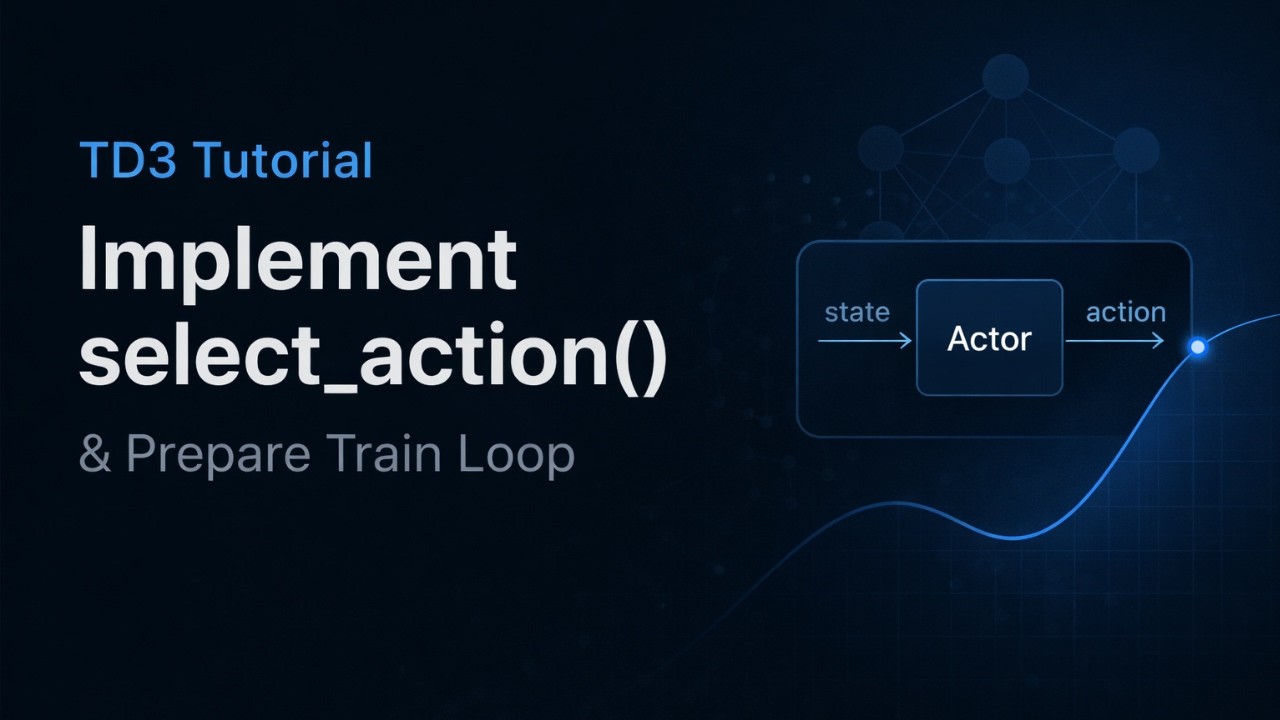 TD3 Tutorial

Implement select_action()

& Prepare Train Loop

state

Actor

action